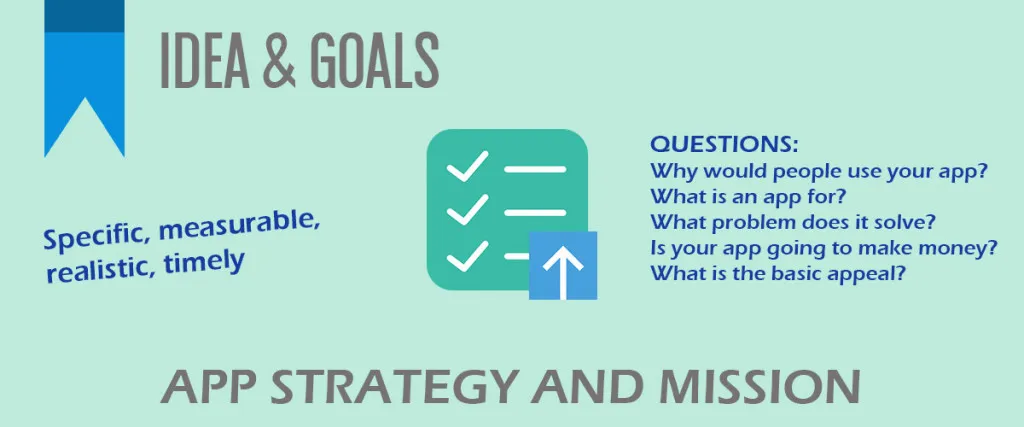 IDEA & GOALS

Specific, measurable, realistic, timely

QUESTIONS:
Why would people use your app?
What is an app for?
What problem does it solve?
Is your app going to make money?
What is the basic appeal?

APP STRATEGY AND MISSION